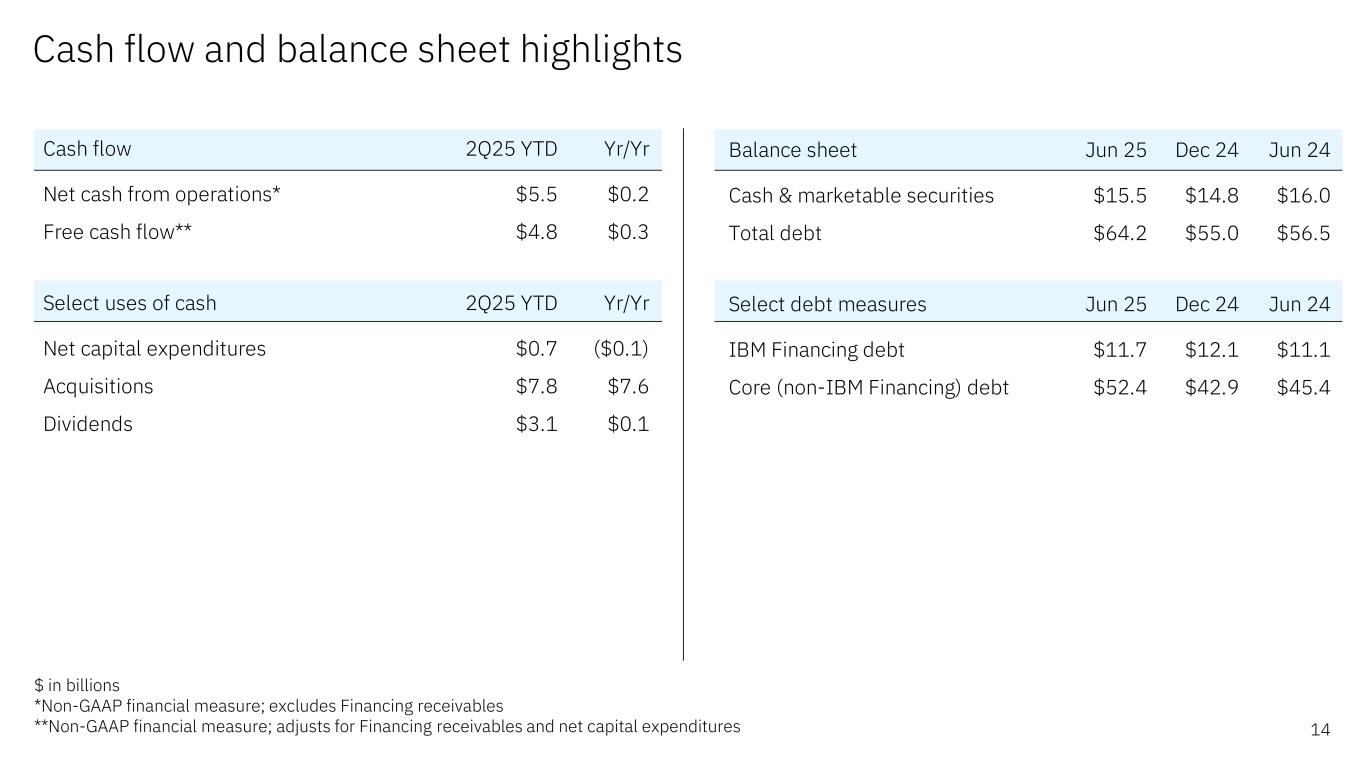 Cash flow and balance sheet highlights

| Cash flow | 2Q25 YTD | Yr/Yr |
|---|---|---|
| Net cash from operations* | \$5.5 | \$0.2 |
| Free cash flow** | \$4.8 | \$0.3 |

| Select uses of cash | 2Q25 YTD | Yr/Yr |
|---|---|---|
| Net capital expenditures | \$0.7 | (\$0.1) |
| Acquisitions | \$7.8 | \$7.6 |
| Dividends | \$3.1 | \$0.1 |

| Balance sheet | Jun 25 | Dec 24 | Jun 24 |
|---|---|---|---|
| Cash & marketable securities | \$15.5 | \$14.8 | \$16.0 |
| Total debt | \$64.2 | \$55.0 | \$56.5 |

| Select debt measures | Jun 25 | Dec 24 | Jun 24 |
|---|---|---|---|
| IBM Financing debt | \$11.7 | \$12.1 | \$11.1 |
| Core (non-IBM Financing) debt | \$52.4 | \$42.9 | \$45.4 |

\$ in billions
*Non-GAAP financial measure; excludes Financing receivables
**Non-GAAP financial measure; adjusts for Financing receivables and net capital expenditures

14